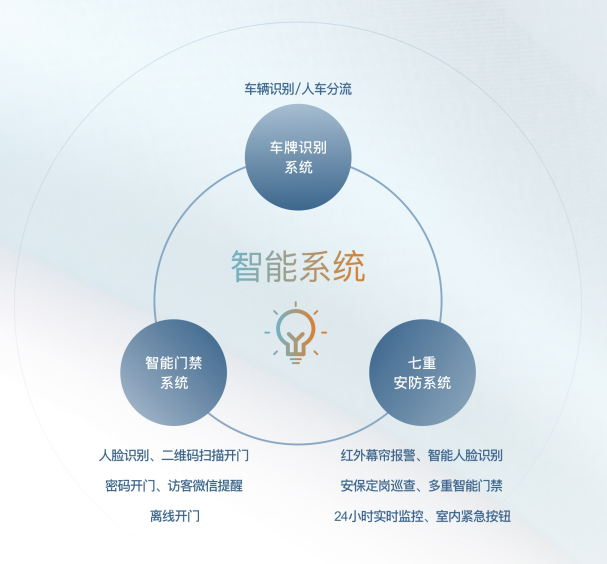 车辆识别/人车分流

车牌识别系统

智能系统

智能门禁系统

七重安防系统

人脸识别、二维码扫描开门
密码开门、访客微信提醒
离线开门

红外幕帘报警、智能人脸识别
安保定岗巡查、多重智能门禁
24小时实时监控、室内紧急按钮